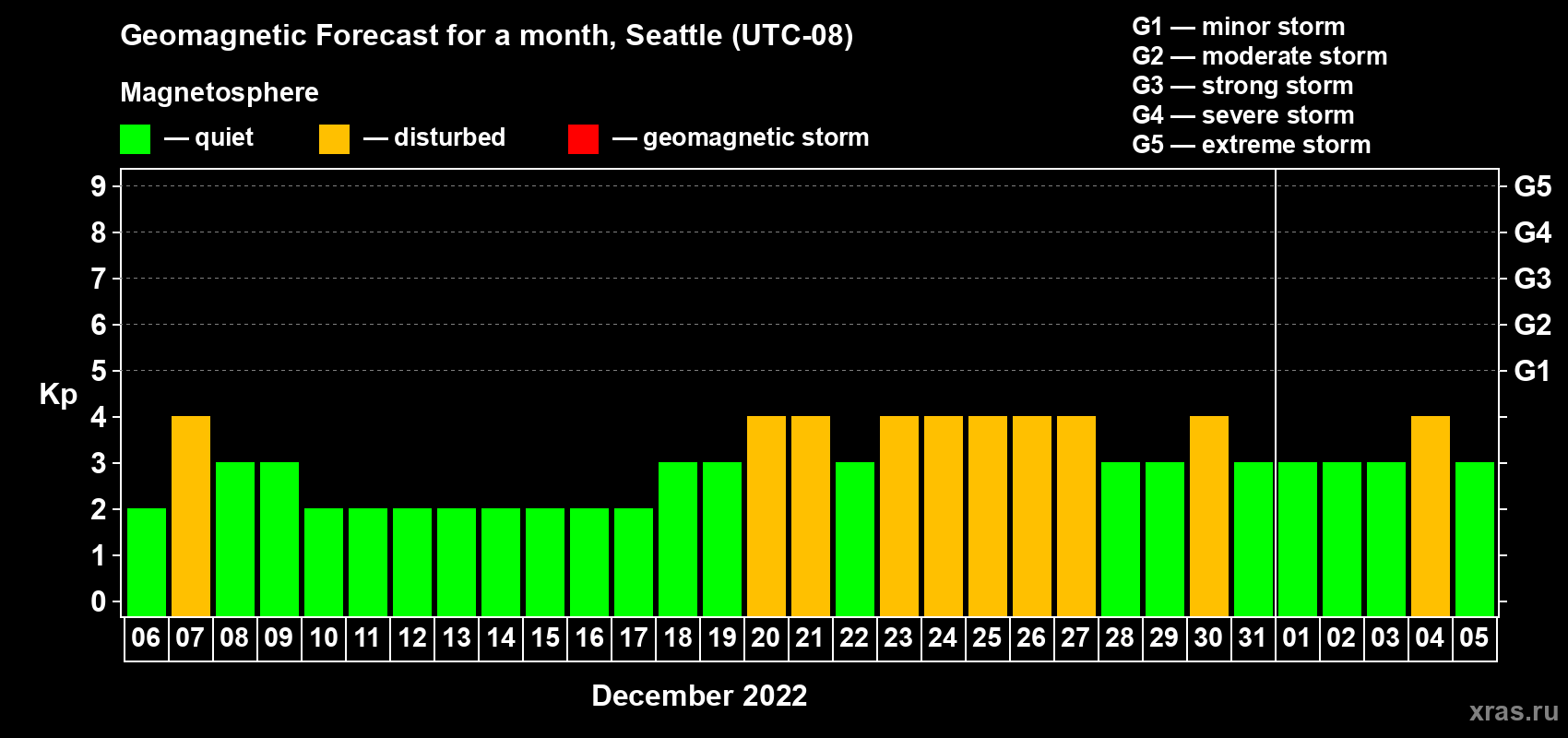 Geomagnetic Forecast for a month, Seattle (UTC-08)

Magnetosphere

— quiet — disturbed — geomagnetic storm

G1 — minor storm
G2 — moderate storm
G3 — strong storm
G4 — severe storm
G5 — extreme storm

Kp

9
8
7
6
5
4
3
2
1
0

G5
G4
G3
G2
G1

06 07 08 09 10 11 12 13 14 15 16 17 18 19 20 21 22 23 24 25 26 27 28 29 30 31 01 02 03 04 05

December 2022

xras.ru